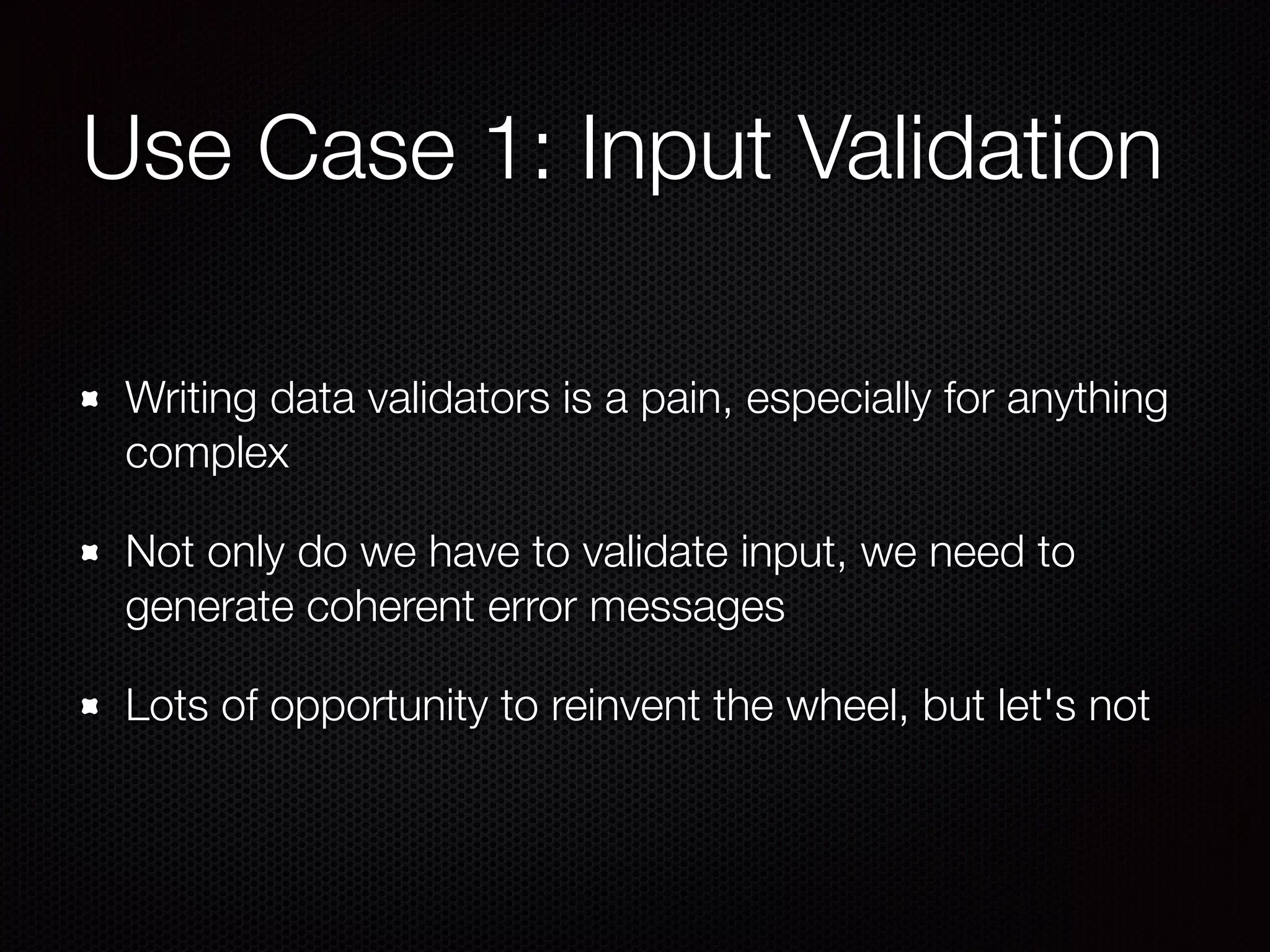 Use Case 1: Input Validation

Writing data validators is a pain, especially for anything complex

Not only do we have to validate input, we need to generate coherent error messages

Lots of opportunity to reinvent the wheel, but let's not